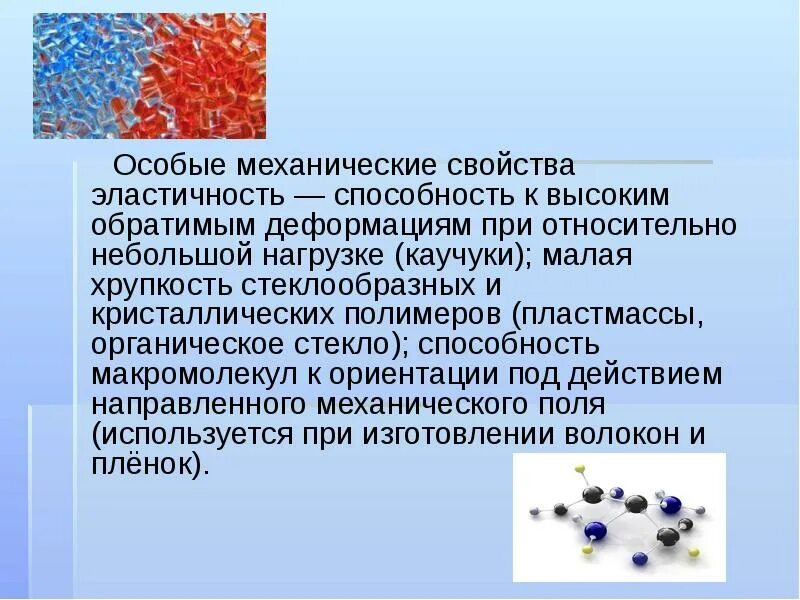 Особые механические свойства эластичность — способность к высоким обратимым деформациям при относительно небольшой нагрузке (каучуки); малая хрупкость стеклообразных и кристаллических полимеров (пластмассы, органическое стекло); способность макромолекул к ориентации под действием направленного механического поля (используется при изготовлении волокон и плёнок).